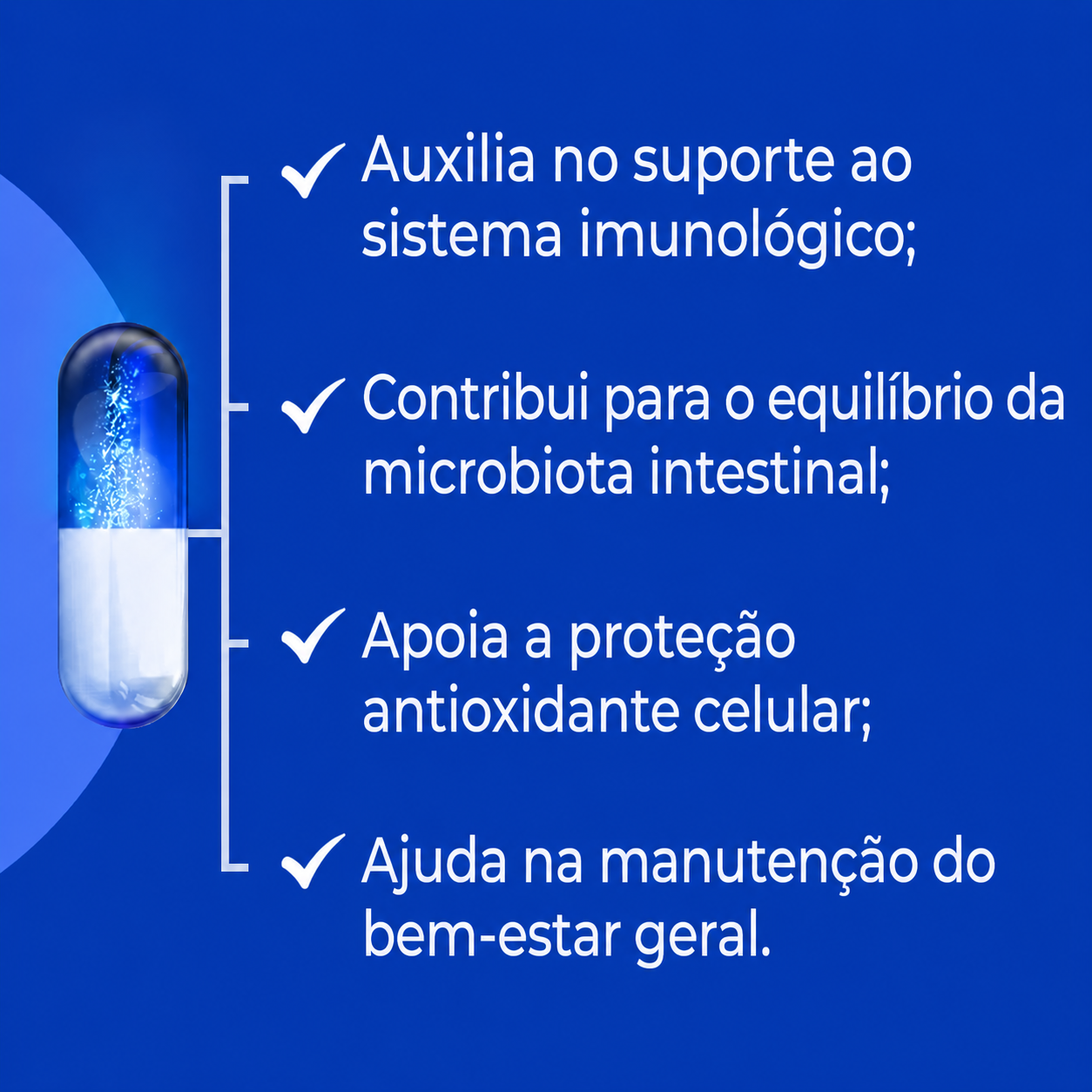 ✓ Auxilia no suporte ao sistema imunológico;

✓ Contribui para o equilíbrio da microbiota intestinal;

✓ Apoia a proteção antioxidante celular;

✓ Ajuda na manutenção do bem-estar geral.